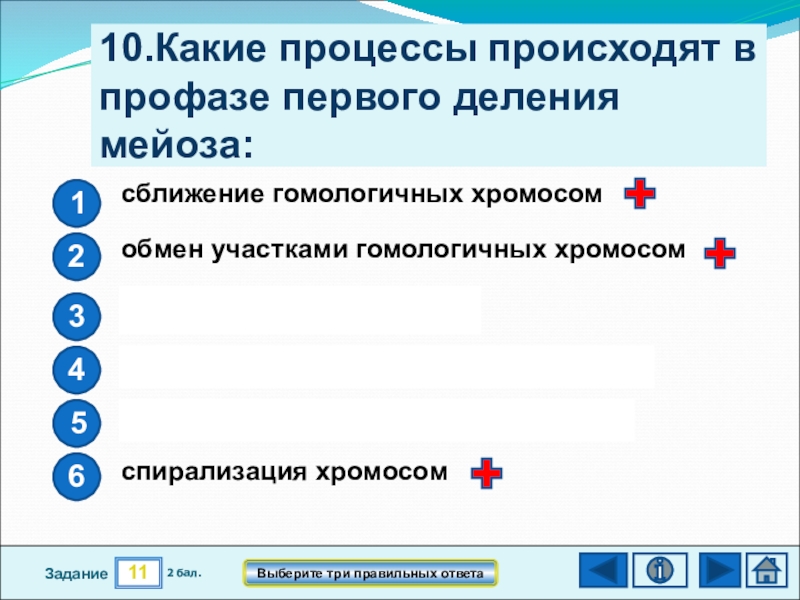 10.Какие процессы происходят в профазе первого деления мейоза:

1 сближение гомологичных хромосом

2 обмен участками гомологичных хромосом

3

4

5

6 спирализация хромосом

Задание 11 2 бал.

Выберите три правильных ответа